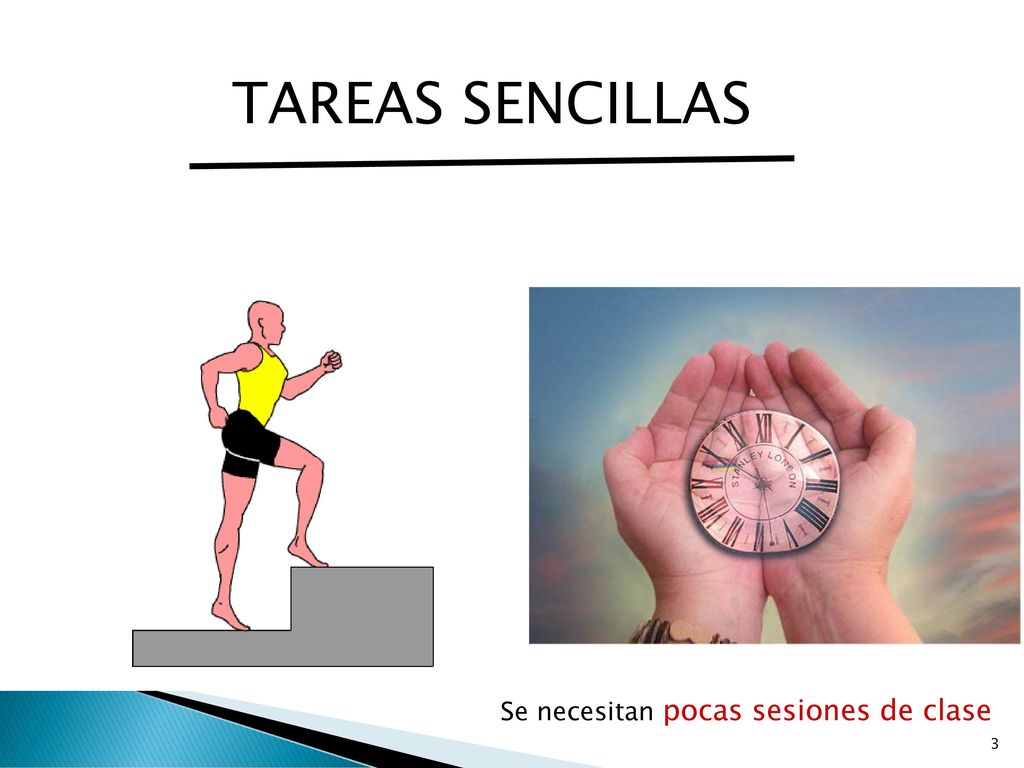 TAREAS SENCILLAS

STANLEY LONDON

Se necesitan pocas sesiones de clase

3